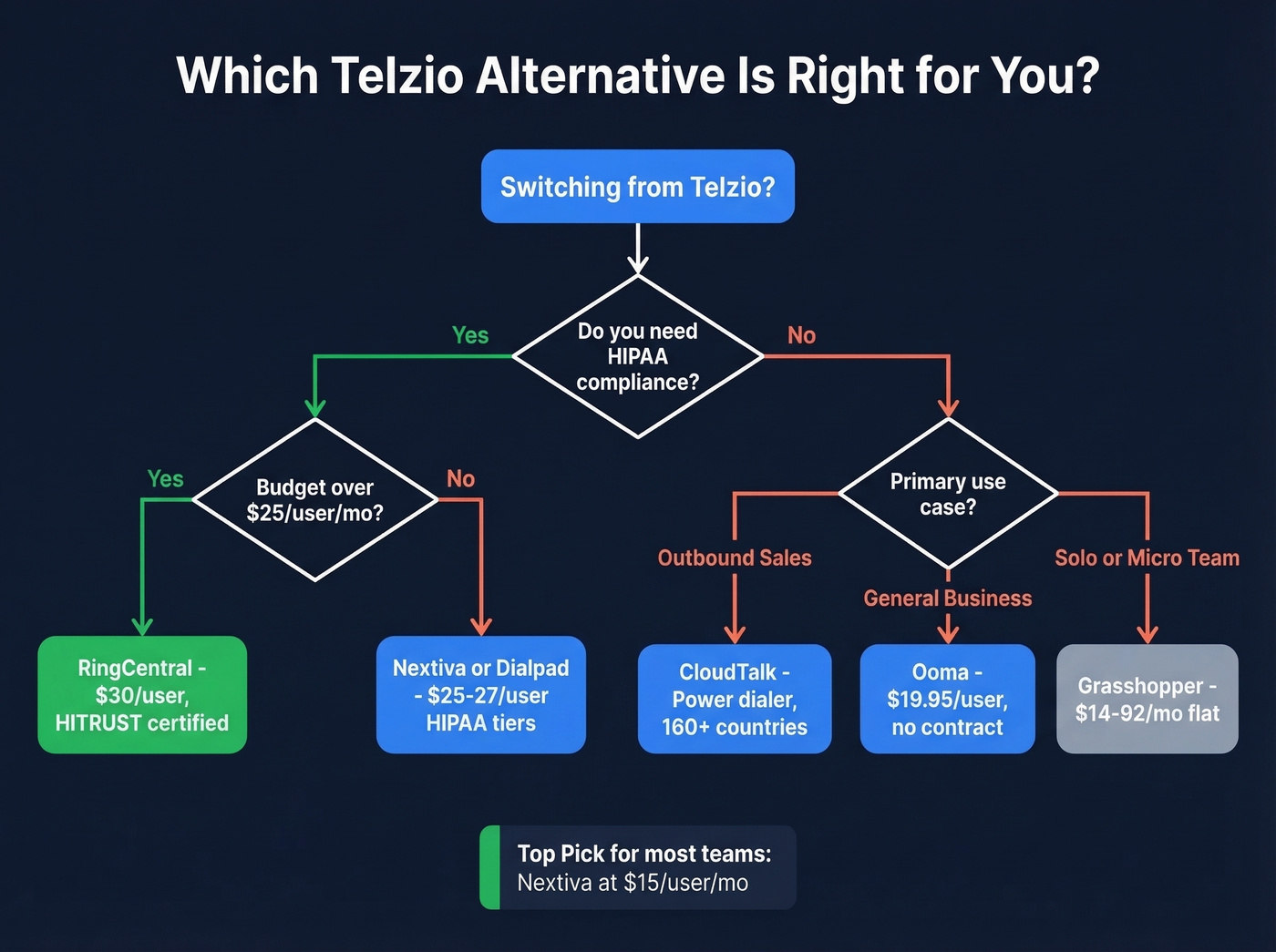 Which Telzio Alternative Is Right for You?

Switching from Telzio?

Do you need HIPAA compliance?

Yes

No

Budget over $25/user/mo?

Yes

No

Primary use case?

Outbound Sales

General Business

Solo or Micro Team

RingCentral - $30/user, HITRUST certified

Nextiva or Dialpad - $25-27/user HIPAA tiers

CloudTalk - Power dialer, 160+ countries

Ooma - $19.95/user, no contract

Grasshopper - $14-92/mo flat

Top Pick for most teams:
Nextiva at $15/user/mo